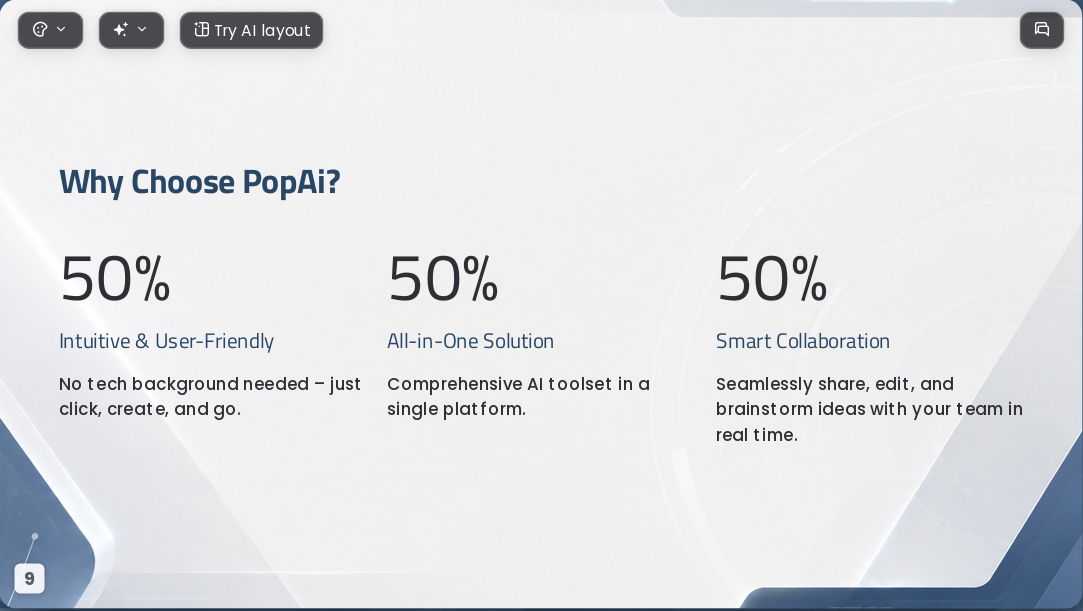 Try AI layout

Why Choose PopAi?

50%

Intuitive & User-Friendly

No tech background needed – just click, create, and go.

50%

All-in-One Solution

Comprehensive AI toolset in a single platform.

50%

Smart Collaboration

Seamlessly share, edit, and brainstorm ideas with your team in real time.

9